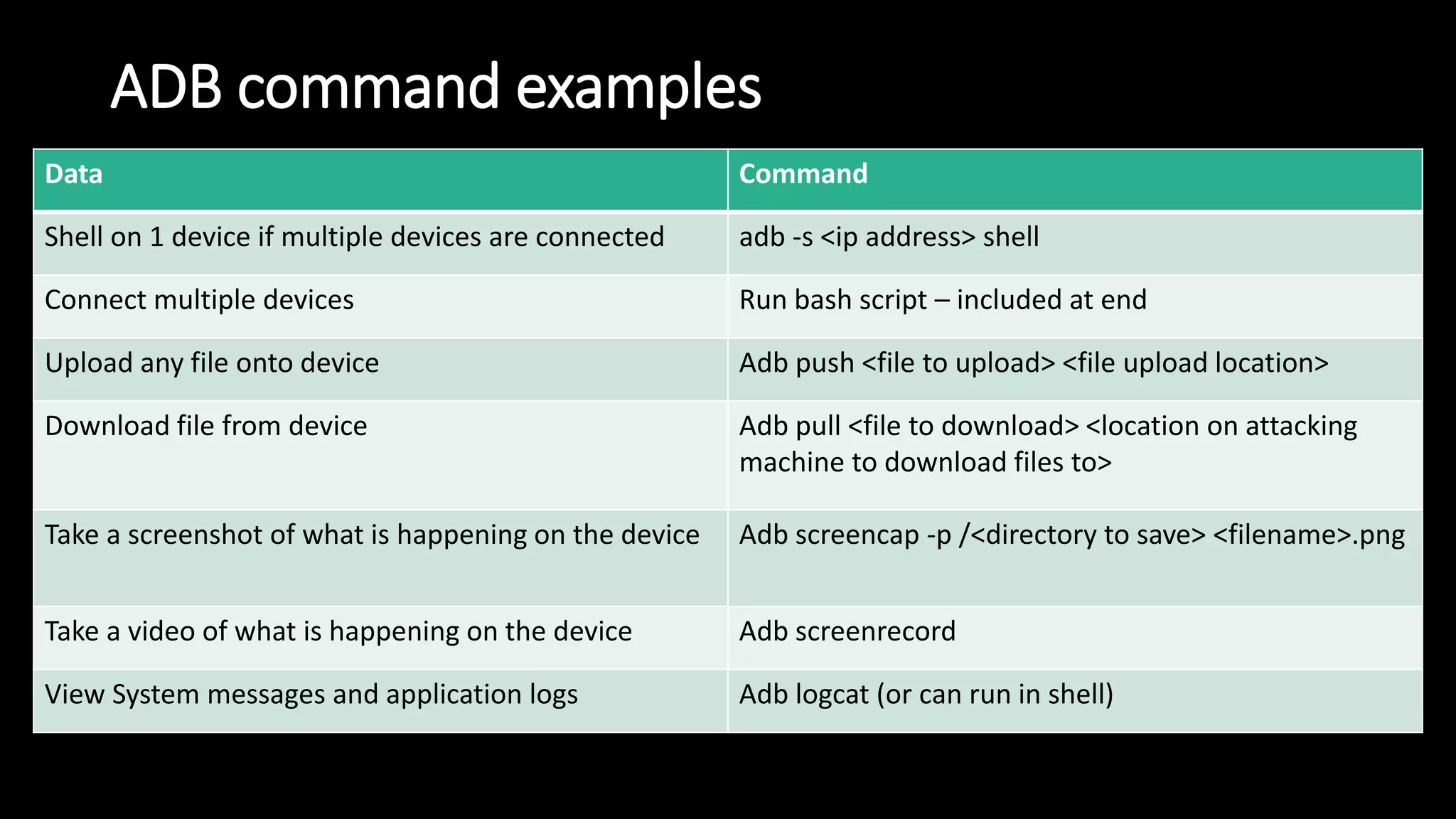 ADB command examples

| Data | Command |
|---|---|
| Shell on 1 device if multiple devices are connected | adb -s <ip address> shell |
| Connect multiple devices | Run bash script – included at end |
| Upload any file onto device | Adb push <file to upload> <file upload location> |
| Download file from device | Adb pull <file to download> <location on attacking machine to download files to> |
| Take a screenshot of what is happening on the device | Adb screencap -p /<directory to save> <filename>.png |
| Take a video of what is happening on the device | Adb screenrecord |
| View System messages and application logs | Adb logcat (or can run in shell) |